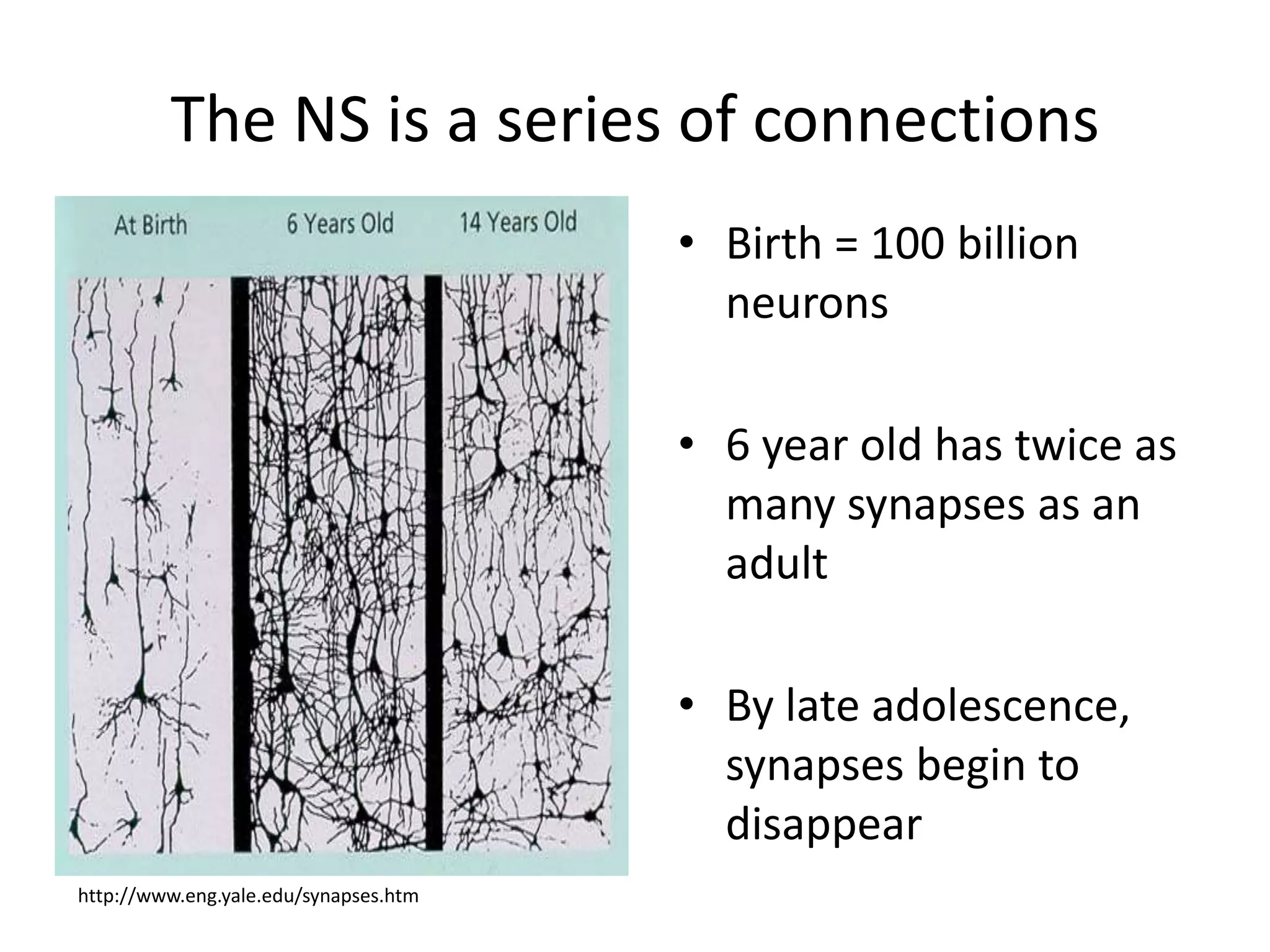 The NS is a series of connections

At Birth

6 Years Old

14 Years Old

http://www.eng.yale.edu/synapses.htm

• Birth = 100 billion neurons

• 6 year old has twice as many synapses as an adult

• By late adolescence, synapses begin to disappear